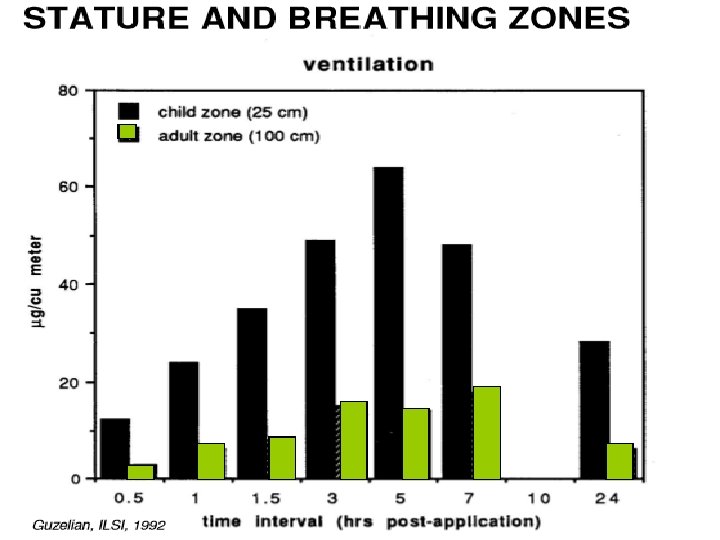 STATURE AND BREATHING ZONES

ventilation

child zone (25 cm)
adult zone (100 cm)

80
60
40
20
0

μg/cu meter

0.5
1
1.5
3
5
7
10
24

time interval (hrs post-application)

Guzelian, ILSI, 1992